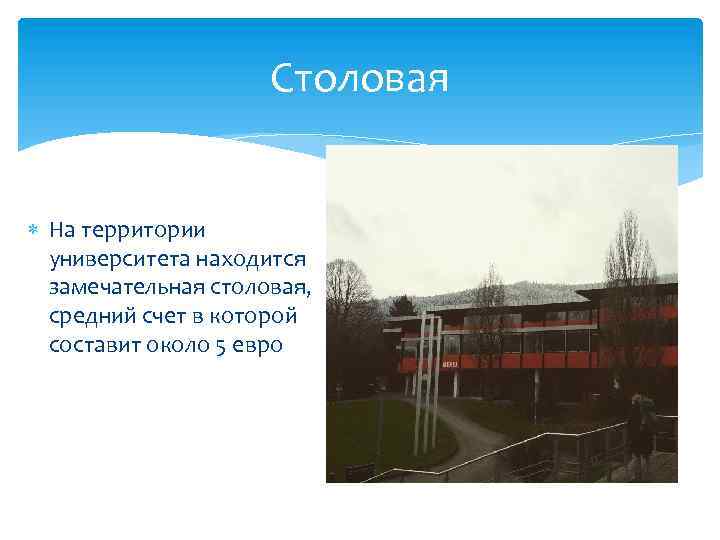 Столовая

На территории университета находится замечательная столовая, средний счет в которой составит около 5 евро